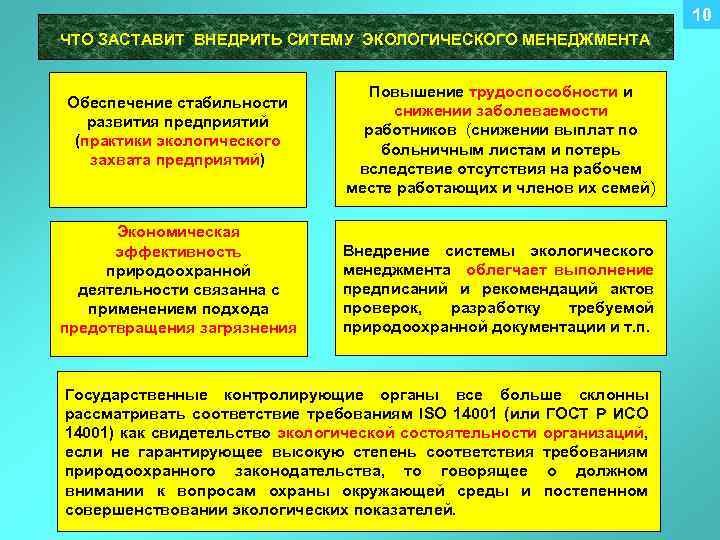 10

ЧТО ЗАСТАВИТ ВНЕДРИТЬ СИТЕМУ ЭКОЛОГИЧЕСКОГО МЕНЕДЖМЕНТА

Обеспечение стабильности развития предприятий (практики экологического захвата предприятий)

Повышение трудоспособности и снижении заболеваемости работников (снижении выплат по больничным листам и потерь вследствие отсутствия на рабочем месте работающих и членов их семей)

Экономическая эффективность природоохранной деятельности связанна с применением подхода предотвращения загрязнения

Внедрение системы экологического менеджмента облегчает выполнение предписаний и рекомендаций актов проверок, разработку требуемой природоохранной документации и т.п.

Государственные контролирующие органы все больше склонны рассматривать соответствие требованиям ISO 14001 (или ГОСТ Р ИСО 14001) как свидетельство экологической состоятельности организаций, если не гарантирующее высокую степень соответствия требованиям природоохранного законодательства, то говорящее о должном внимании к вопросам охраны окружающей среды и постепенном совершенствовании экологических показателей.